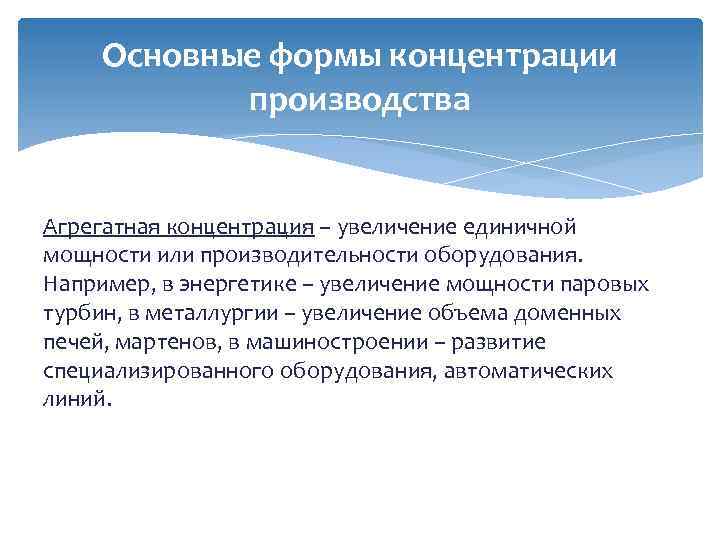 Основные формы концентрации производства

Агрегатная концентрация – увеличение единичной мощности или производительности оборудования. Например, в энергетике – увеличение мощности паровых турбин, в металлургии – увеличение объема доменных печей, мартенов, в машиностроении – развитие специализированного оборудования, автоматических линий.